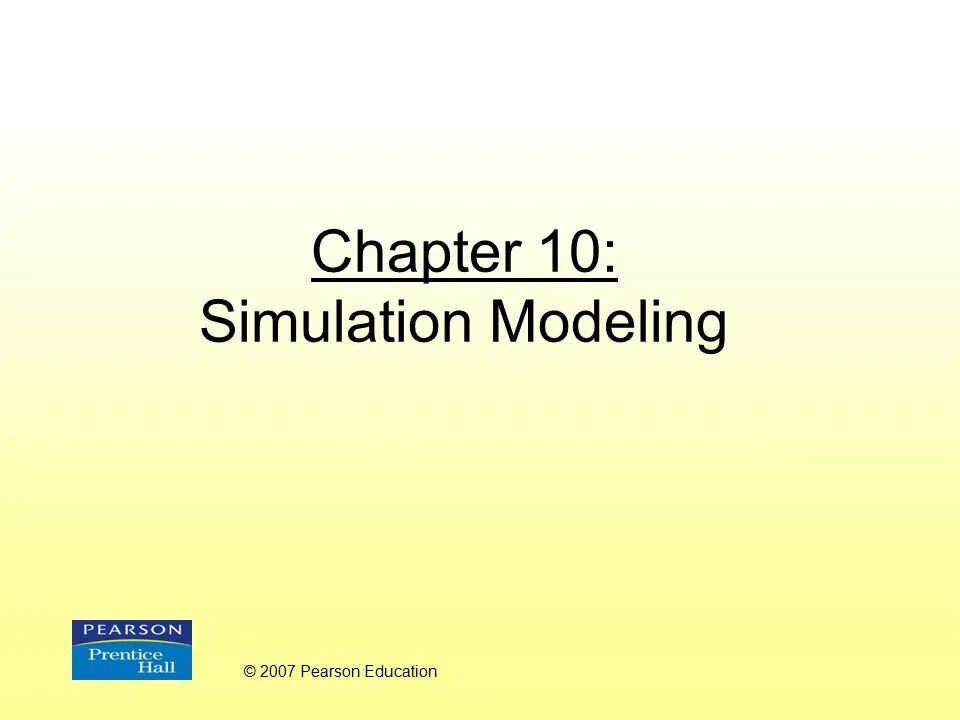 Chapter 10:
Simulation Modeling

PEARSON
Prentice Hall

© 2007 Pearson Education